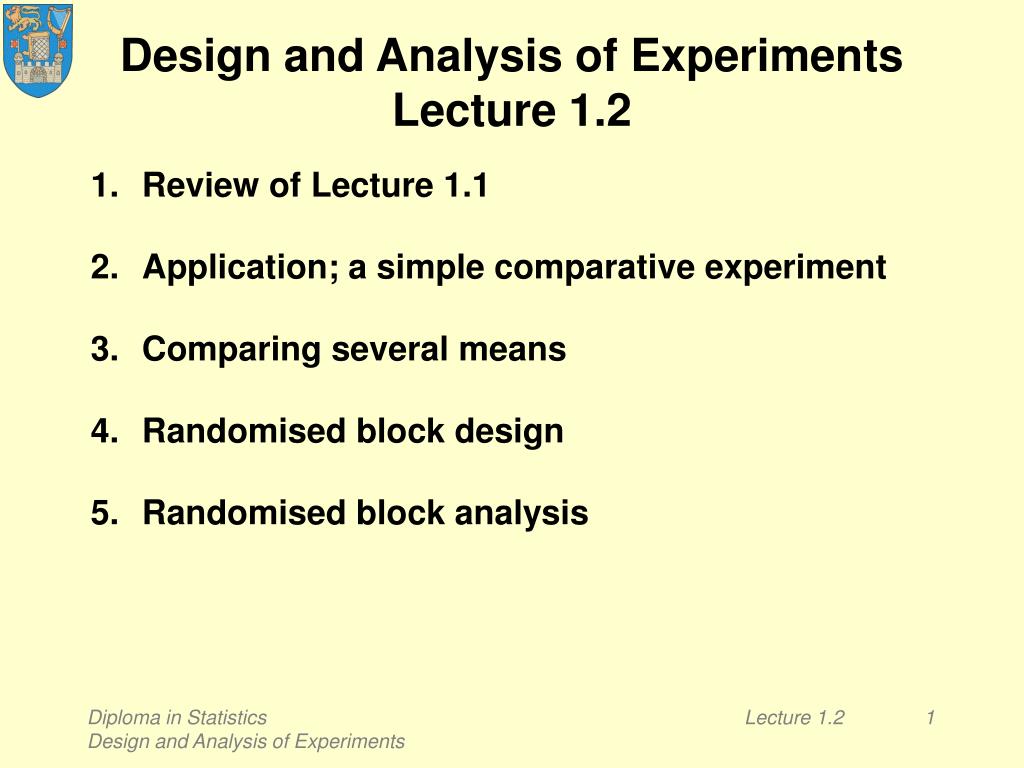 Design and Analysis of Experiments
Lecture 1.2

1. Review of Lecture 1.1

2. Application; a simple comparative experiment

3. Comparing several means

4. Randomised block design

5. Randomised block analysis

Diploma in Statistics
Design and Analysis of Experiments

Lecture 1.2

1